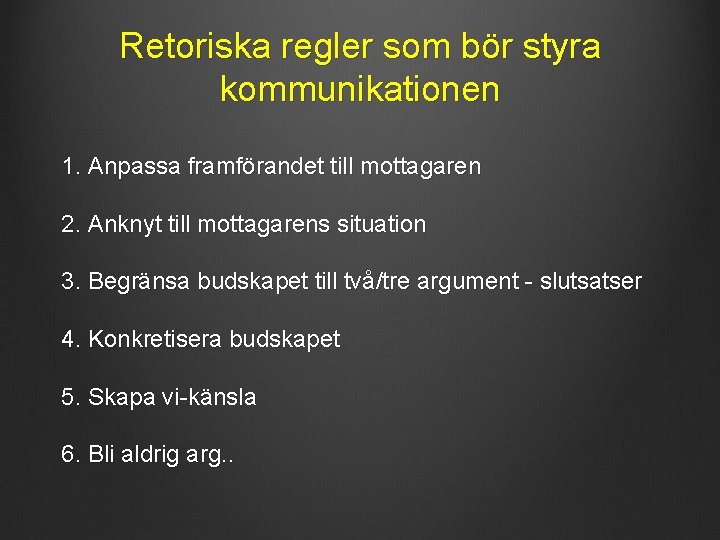 Retoriska regler som bör styra kommunikationen

1. Anpassa framförandet till mottagaren

2. Anknyt till mottagarens situation

3. Begränsa budskapet till två/tre argument - slutsatser

4. Konkretisera budskapet

5. Skapa vi-känsla

6. Bli aldrig arg..